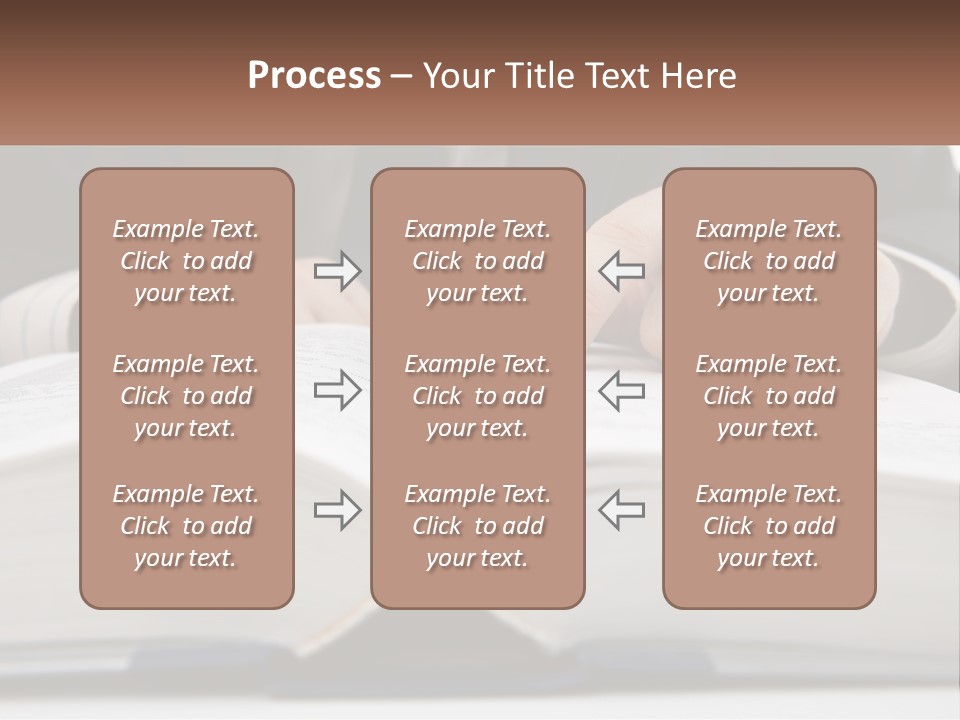 Process – Your Title Text Here

Example Text. Click to add your text.

Example Text. Click to add your text.

Example Text. Click to add your text.

Example Text. Click to add your text.

Example Text. Click to add your text.

Example Text. Click to add your text.

Example Text. Click to add your text.

Example Text. Click to add your text.

Example Text. Click to add your text.